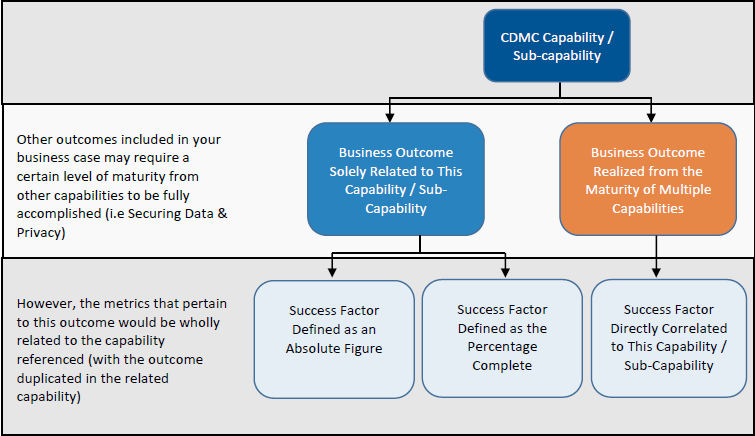 CDMC Capability / Sub-capability

Other outcomes included in your business case may require a certain level of maturity from other capabilities to be fully accomplished (i.e Securing Data & Privacy)

Business Outcome Solely Related to This Capability / Sub-Capability

Business Outcome Realized from the Maturity of Multiple Capabilities

However, the metrics that pertain to this outcome would be wholly related to the capability referenced (with the outcome duplicated in the related capability)

Success Factor Defined as an Absolute Figure

Success Factor Defined as the Percentage Complete

Success Factor Directly Correlated to This Capability / Sub-Capability